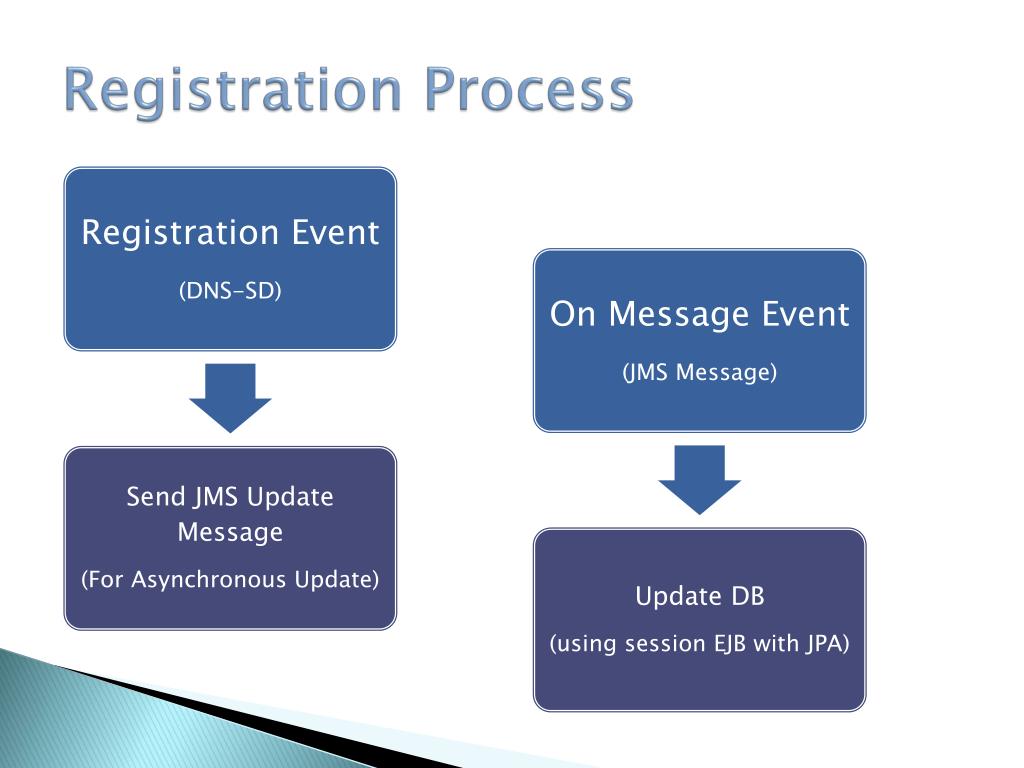 Registration Process

Registration Event

(DNS-SD)

Send JMS Update Message

(For Asynchronous Update)

On Message Event

(JMS Message)

Update DB

(using session EJB with JPA)